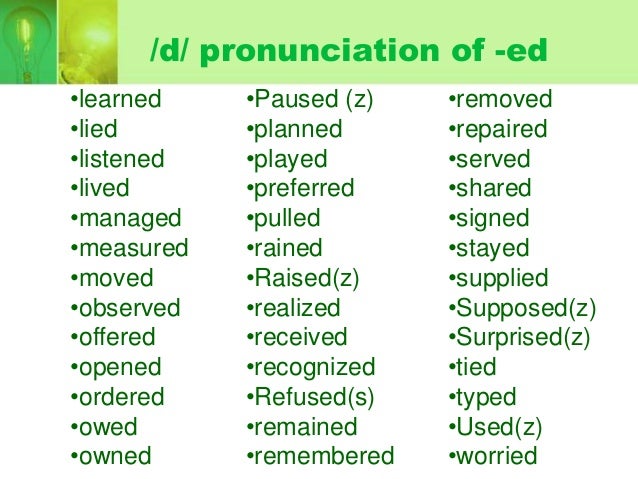 /d/ pronunciation of -ed

•learned
•lied
•listened
•lived
•managed
•measured
•moved
•observed
•offered
•opened
•ordered
•owed
•owned

•Paused (z)
•planned
•played
•preferred
•pulled
•rained
•Raised(z)
•realized
•received
•recognized
•Refused(s)
•remained
•remembered

•removed
•repaired
•served
•shared
•signed
•stayed
•supplied
•Supposed(z)
•Surprised(z)
•tied
•typed
•Used(z)
•worried